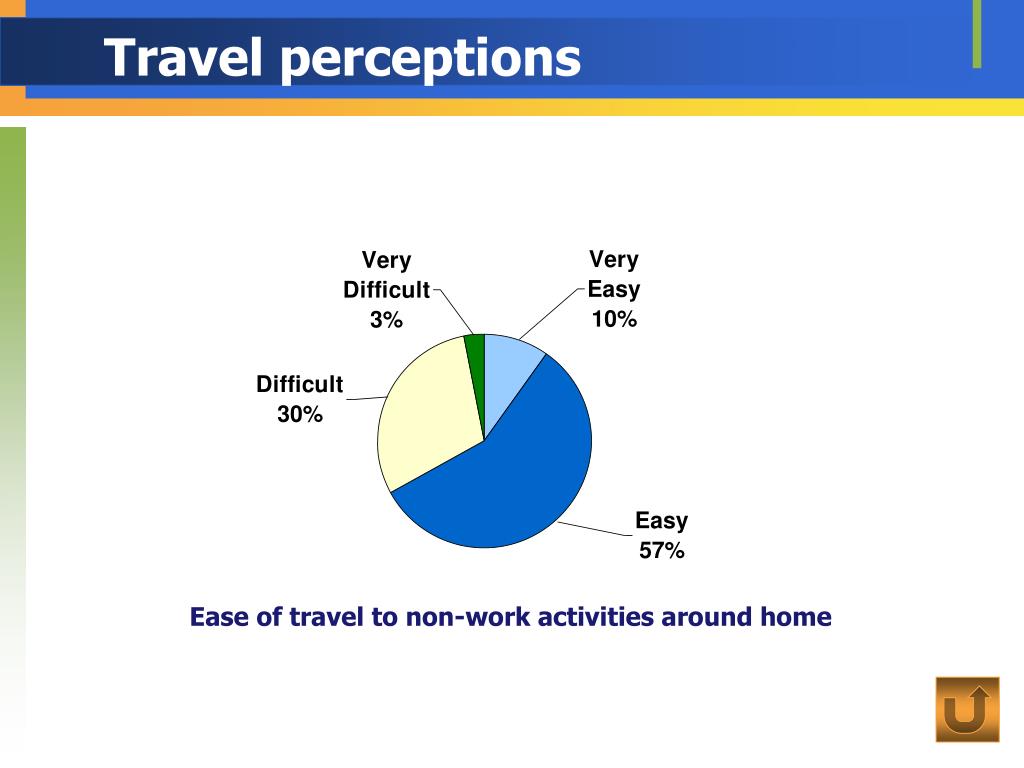 Travel perceptions

Very Difficult 3%

Very Easy 10%

Difficult 30%

Easy 57%

Ease of travel to non-work activities around home